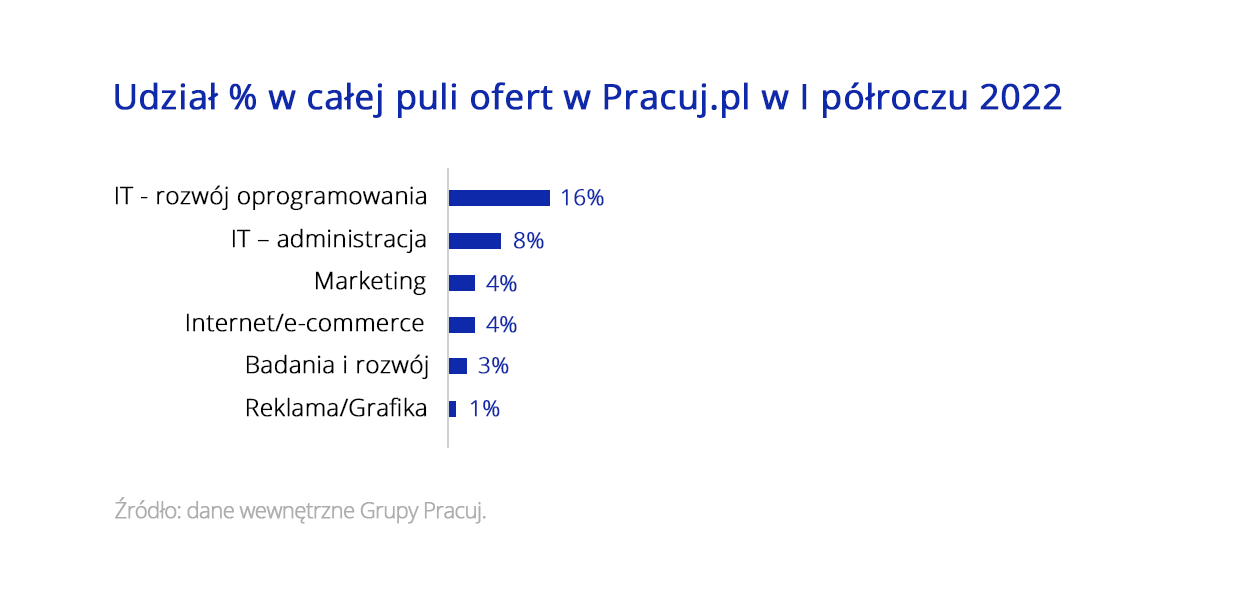 Udział % w całej puli ofert w Pracuj.pl w I półroczu 2022

IT - rozwój oprogramowania 16%
IT – administracja 8%
Marketing 4%
Internet/e-commerce 4%
Badania i rozwój 3%
Reklama/Grafika 1%

Źródło: dane wewnętrzne Grupy Pracuj.